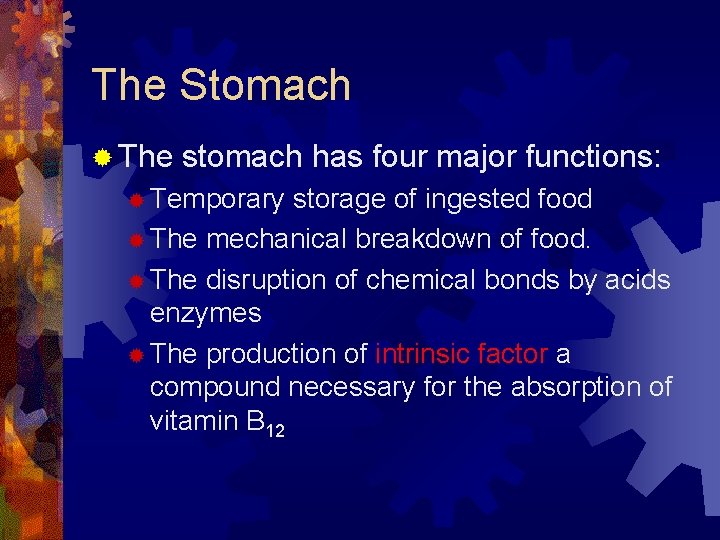 The Stomach

The stomach has four major functions:

Temporary storage of ingested food

The mechanical breakdown of food.

The disruption of chemical bonds by acids enzymes

The production of intrinsic factor a compound necessary for the absorption of vitamin $B_{12}$